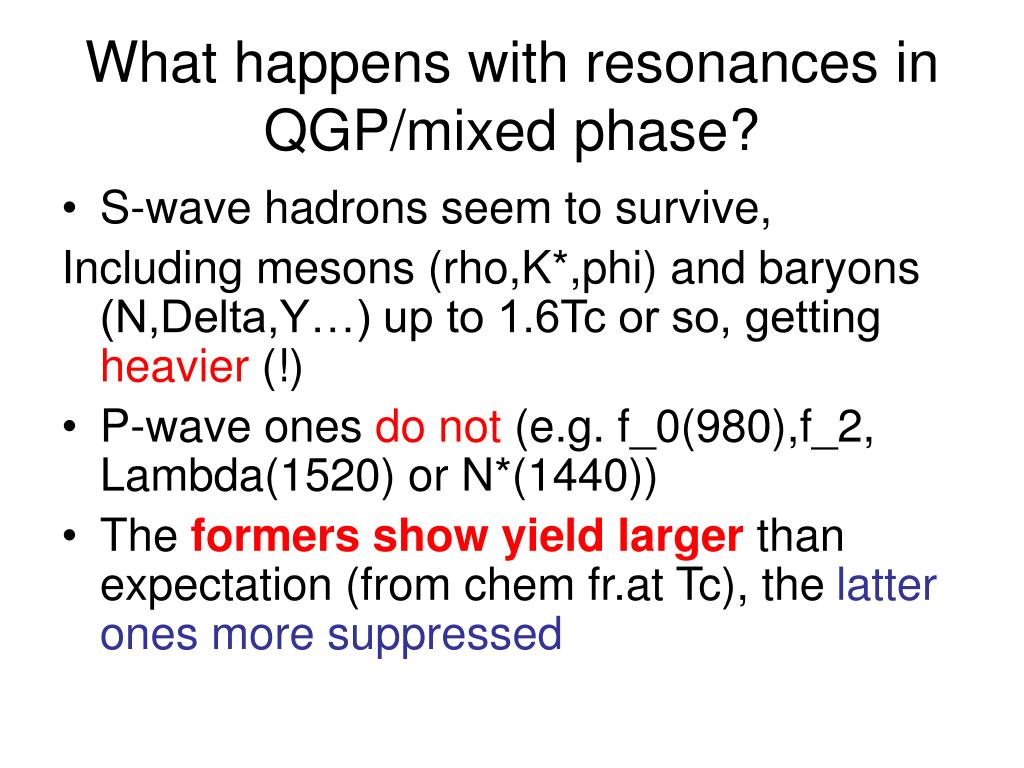 What happens with resonances in QGP/mixed phase?

• S-wave hadrons seem to survive,

Including mesons (rho,K*,phi) and baryons (N,Delta,Y…) up to 1.6Tc or so, getting heavier (!)

• P-wave ones do not (e.g. f_0(980),f_2, Lambda(1520) or N*(1440))

• The formers show yield larger than expectation (from chem fr.at Tc), the latter ones more suppressed